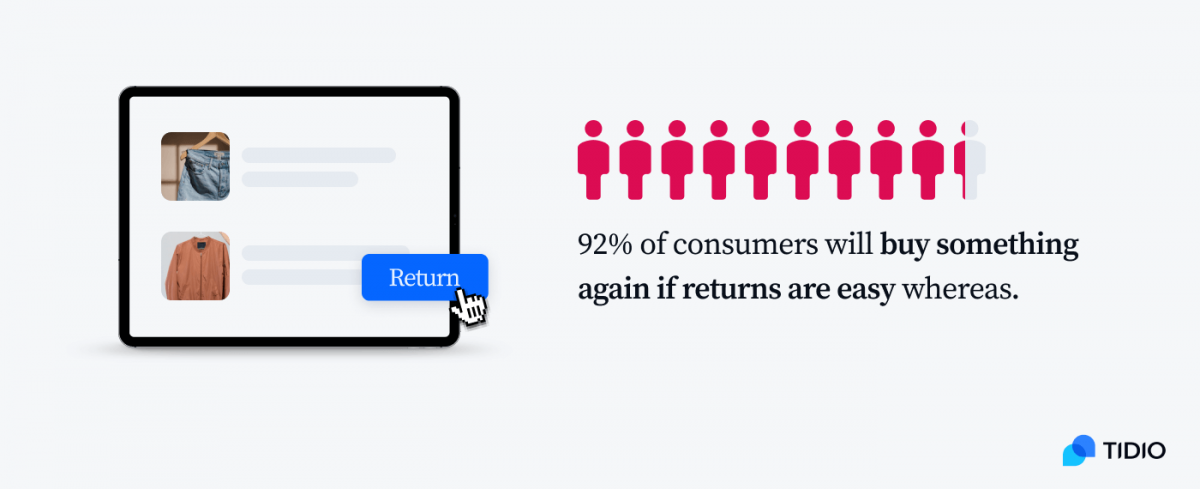 Return

92% of consumers will buy something again if returns are easy whereas.

TIDIO